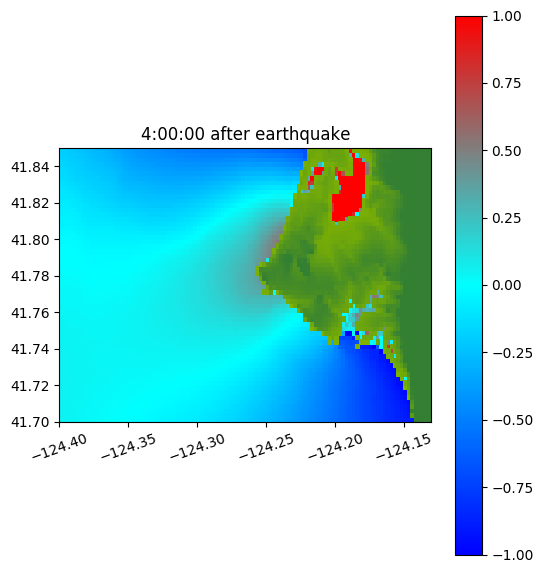 4:00:00 after earthquake

41.84
41.82
41.80
41.78
41.76
41.74
41.72
41.70

−124.40
−124.35
−124.30
−124.25
−124.20
−124.15

1.00
0.75
0.50
0.25
0.00
−0.25
−0.50
−0.75
−1.00